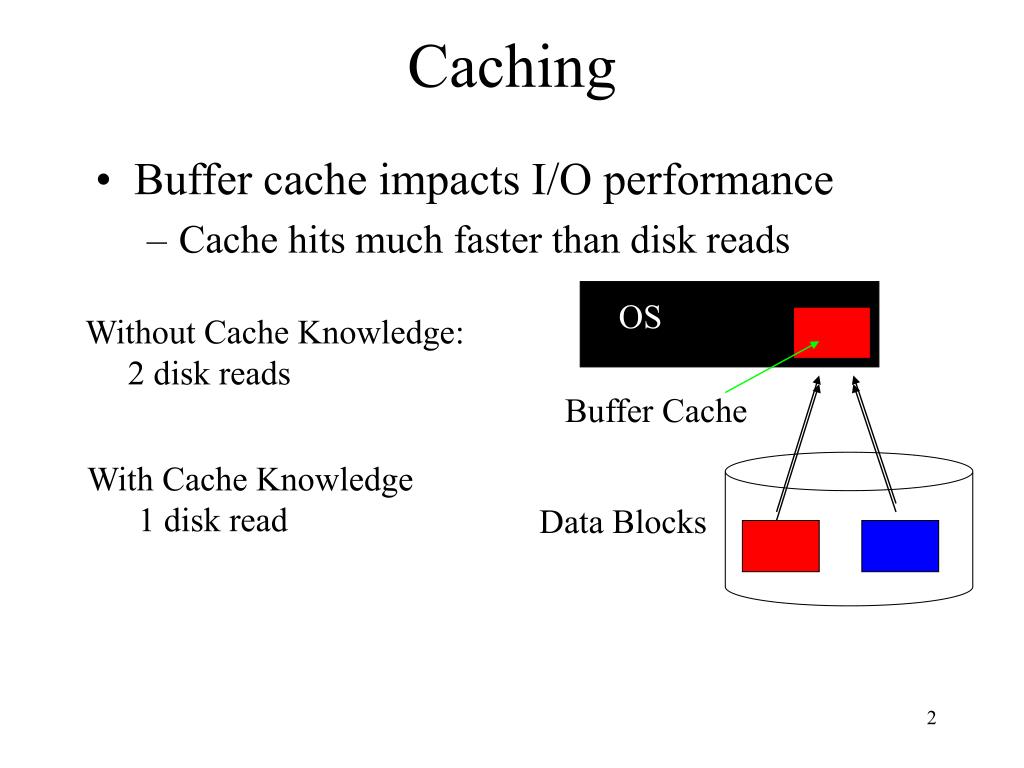 Caching

• Buffer cache impacts I/O performance
– Cache hits much faster than disk reads

Without Cache Knowledge:
2 disk reads

With Cache Knowledge
1 disk read

OS

Buffer Cache

Data Blocks

2